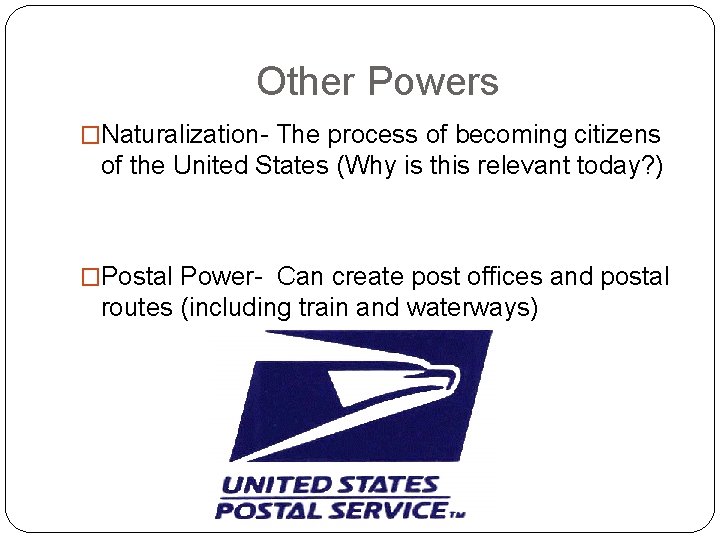 Other Powers

□Naturalization- The process of becoming citizens of the United States (Why is this relevant today?)

□Postal Power- Can create post offices and postal routes (including train and waterways)

UNITED STATES
POSTAL SERVICE™